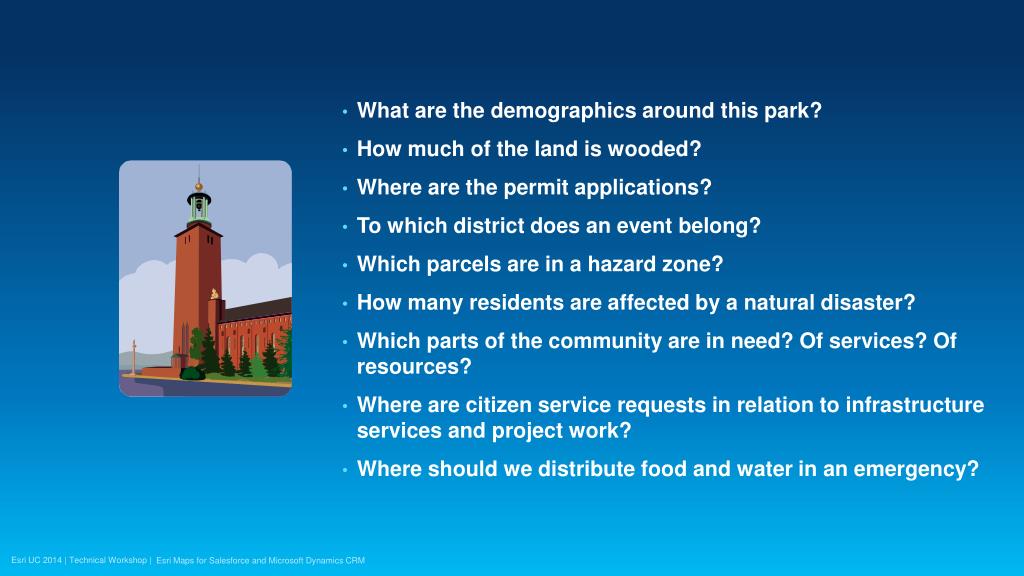 • What are the demographics around this park?
• How much of the land is wooded?
• Where are the permit applications?
• To which district does an event belong?
• Which parcels are in a hazard zone?
• How many residents are affected by a natural disaster?
• Which parts of the community are in need? Of services? Of resources?
• Where are citizen service requests in relation to infrastructure services and project work?
• Where should we distribute food and water in an emergency?

Esri UC 2014 | Technical Workshop | Esri Maps for Salesforce and Microsoft Dynamics CRM